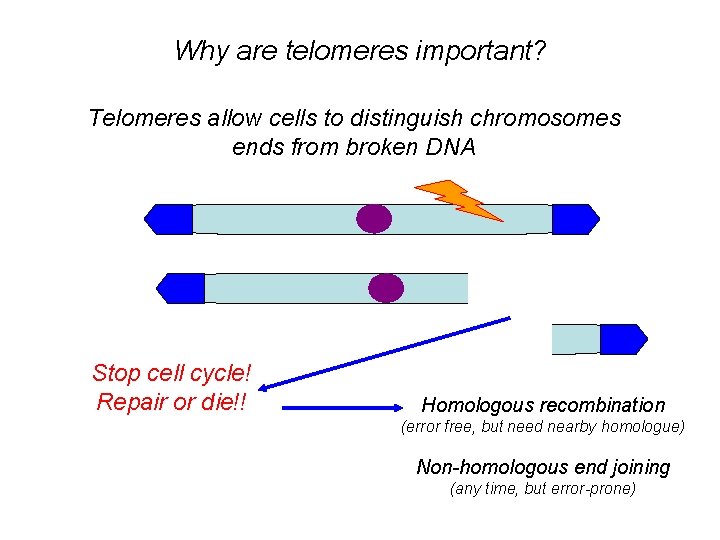 Why are telomeres important?

Telomeres allow cells to distinguish chromosomes ends from broken DNA

Stop cell cycle!
Repair or die!!

Homologous recombination
(error free, but need nearby homologue)

Non-homologous end joining
(any time, but error-prone)